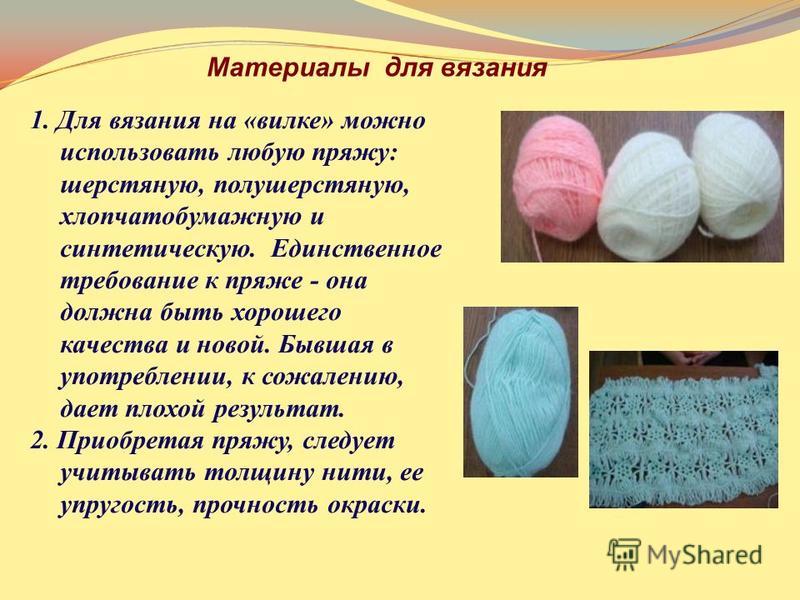 Материалы для вязания

1. Для вязания на «вилке» можно использовать любую пряжу: шерстяную, полушерстяную, хлопчатобумажную и синтетическую. Единственное требование к пряже - она должна быть хорошего качества и новой. Бывшая в употреблении, к сожалению, дает плохой результат.

2. Приобретая пряжу, следует учитывать толщину нити, ее упругость, прочность окраски.

MyShared